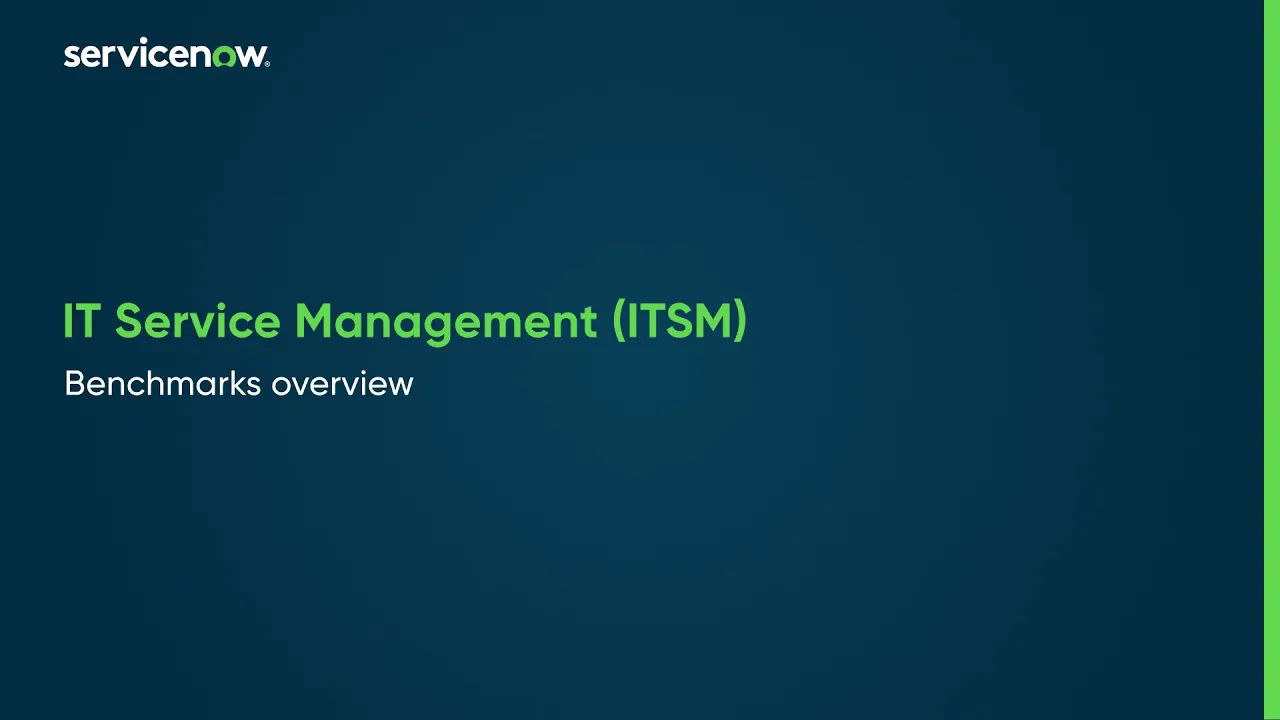 servicenow.

IT Service Management (ITSM)

Benchmarks overview